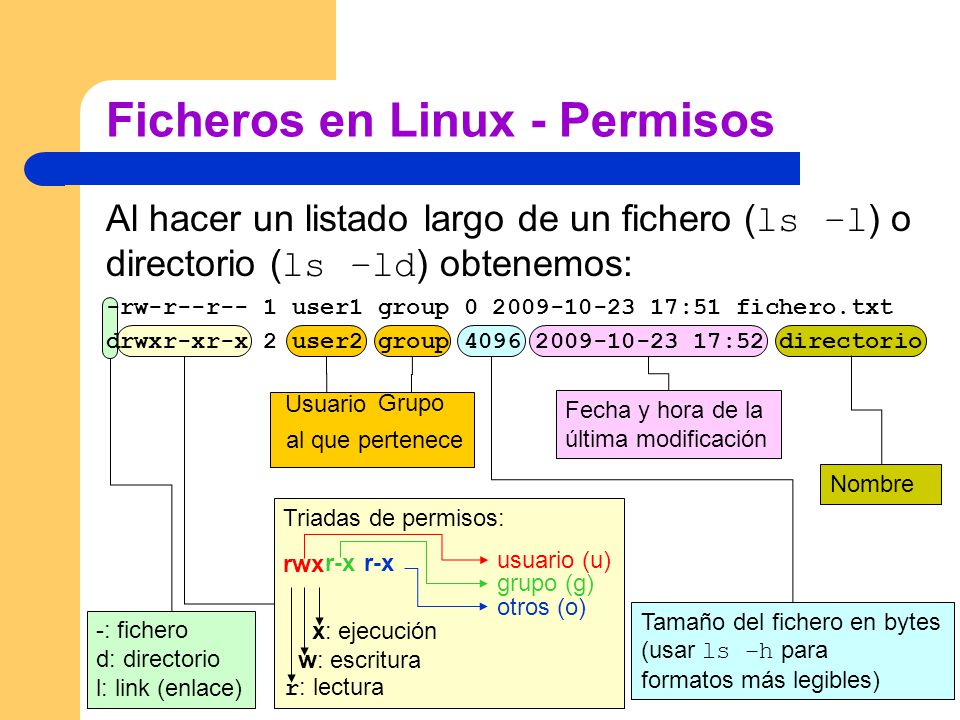 Ficheros en Linux - Permisos

Al hacer un listado largo de un fichero (ls –l) o directorio (ls –ld) obtenemos:

-rw-r--r-- 1 user1 group 0 2009-10-23 17:51 fichero.txt
drwxr-xr-x 2 user2 group 4096 2009-10-23 17:52 directorio

Usuario Grupo
al que pertenece

Fecha y hora de la última modificación

Nombre

Triadas de permisos:
rwxr-x r-x
usuario (u)
grupo (g)
otros (o)
x: ejecución
w: escritura
r: lectura

-: fichero
d: directorio
l: link (enlace)

Tamaño del fichero en bytes (usar ls –h para formatos más legibles)